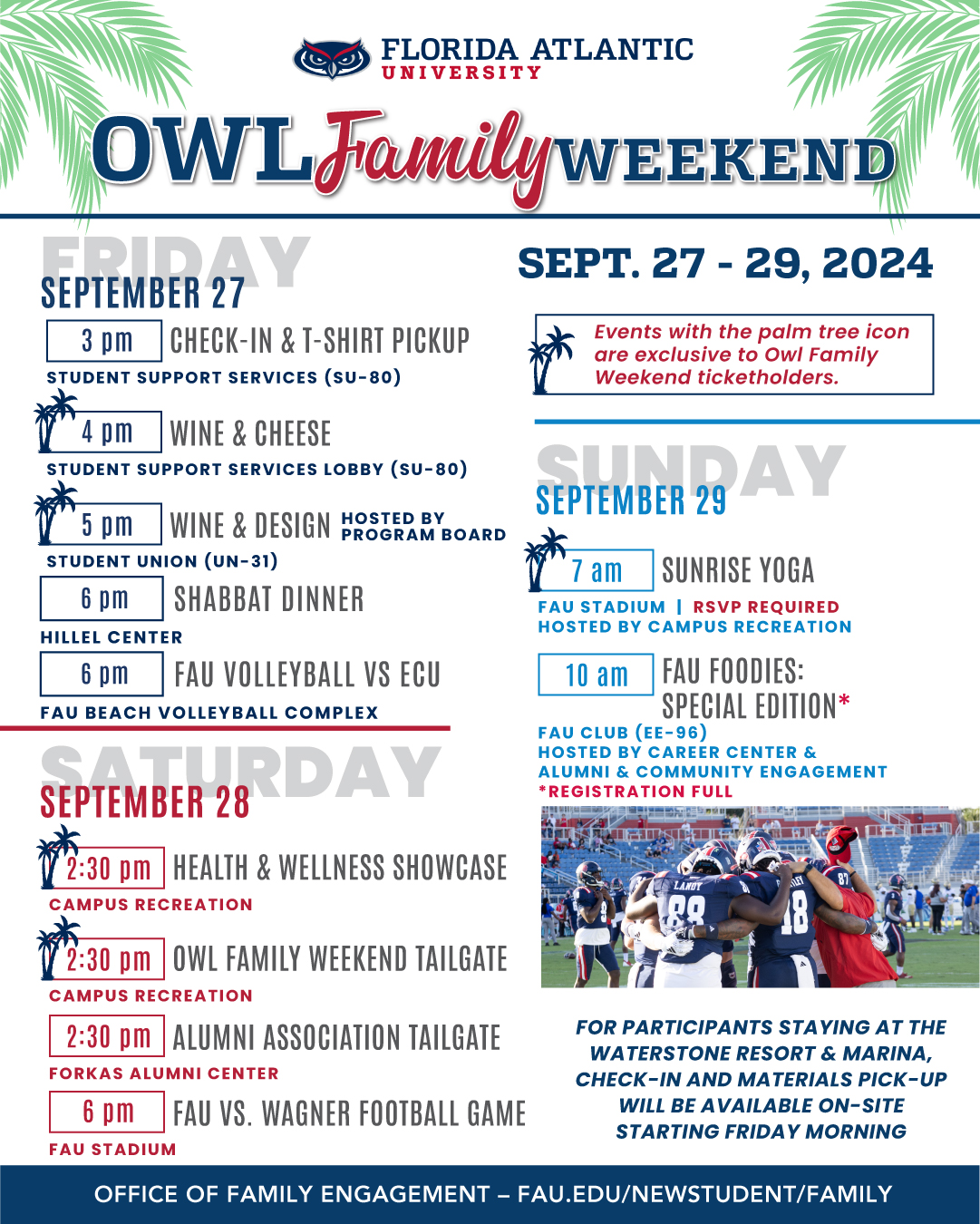 FLORIDA ATLANTIC UNIVERSITY

OWL Family WEEKEND

FRIDAY
SEPTEMBER 27

3 pm CHECK-IN & T-SHIRT PICKUP
STUDENT SUPPORT SERVICES (SU-80)

4 pm WINE & CHEESE
STUDENT SUPPORT SERVICES LOBBY (SU-80)

5 pm WINE & DESIGN HOSTED BY PROGRAM BOARD
STUDENT UNION (UN-31)

6 pm SHABBAT DINNER
HILLEL CENTER

6 pm FAU VOLLEYBALL VS ECU
FAU BEACH VOLLEYBALL COMPLEX

SATURDAY
SEPTEMBER 28

2:30 pm HEALTH & WELLNESS SHOWCASE
CAMPUS RECREATION

2:30 pm OWL FAMILY WEEKEND TAILGATE
CAMPUS RECREATION

2:30 pm ALUMNI ASSOCIATION TAILGATE
FORKAS ALUMNI CENTER

6 pm FAU VS. WAGNER FOOTBALL GAME
FAU STADIUM

SEPT. 27 - 29, 2024

Events with the palm tree icon are exclusive to Owl Family Weekend ticketholders.

SUNDAY
SEPTEMBER 29

7 am SUNRISE YOGA
FAU STADIUM | RSVP REQUIRED
HOSTED BY CAMPUS RECREATION

10 am FAU FOODIES: SPECIAL EDITION*
FAU CLUB (EE-96)
HOSTED BY CAREER CENTER & ALUMNI & COMMUNITY ENGAGEMENT
*REGISTRATION FULL

LANDY 88 18 87

FOR PARTICIPANTS STAYING AT THE WATERSTONE RESORT & MARINA, CHECK-IN AND MATERIALS PICK-UP WILL BE AVAILABLE ON-SITE STARTING FRIDAY MORNING

OFFICE OF FAMILY ENGAGEMENT – FAU.EDU/NEWSTUDENT/FAMILY